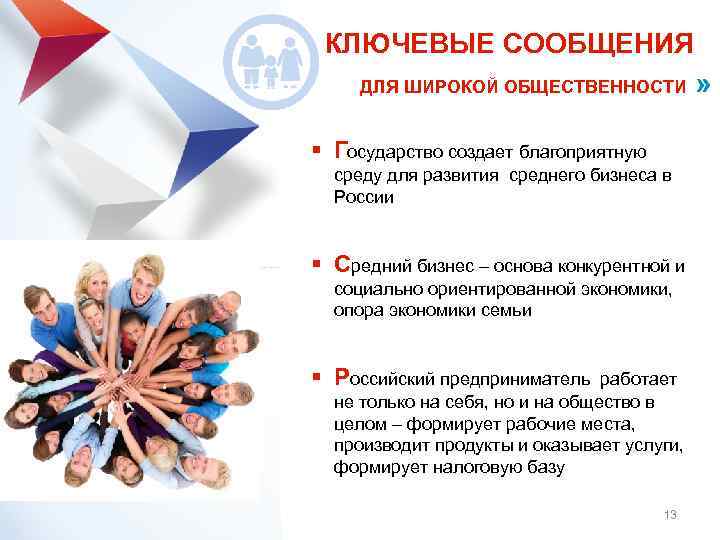 КЛЮЧЕВЫЕ СООБЩЕНИЯ

ДЛЯ ШИРОКОЙ ОБЩЕСТВЕННОСТИ »

▪ Государство создает благоприятную среду для развития среднего бизнеса в России

▪ Средний бизнес – основа конкурентной и социально ориентированной экономики, опора экономики семьи

▪ Российский предприниматель работает не только на себя, но и на общество в целом – формирует рабочие места, производит продукты и оказывает услуги, формирует налоговую базу

13